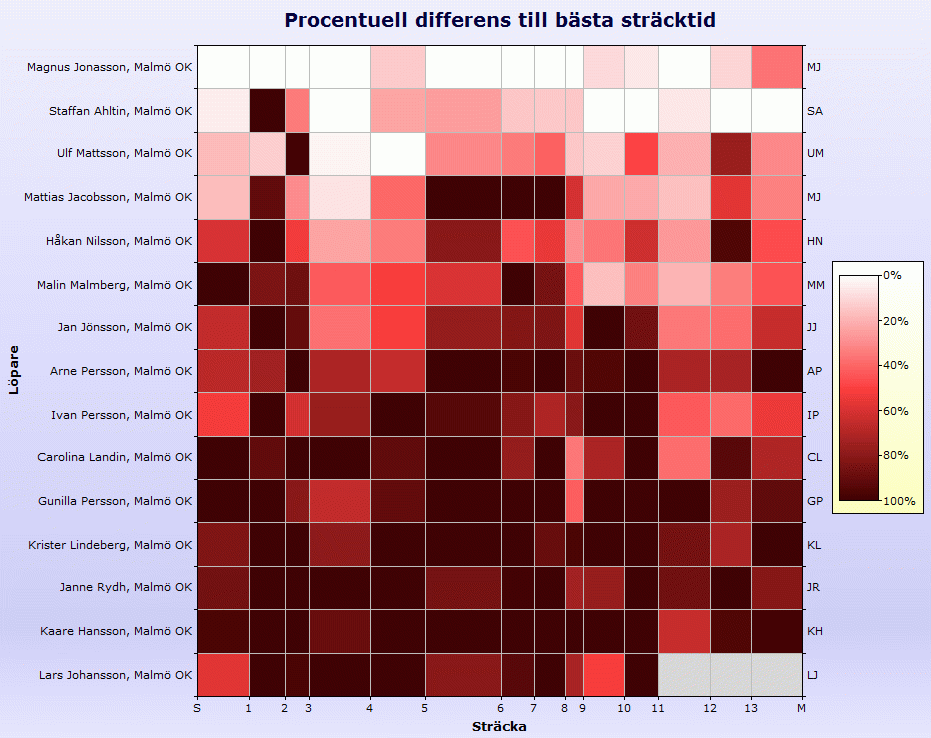 Procentuell differens till bästa sträcktid

Löpare

Magnus Jonasson, Malmö OK
Staffan Ahltin, Malmö OK
Ulf Mattsson, Malmö OK
Mattias Jacobsson, Malmö OK
Håkan Nilsson, Malmö OK
Malin Malmberg, Malmö OK
Jan Jönsson, Malmö OK
Arne Persson, Malmö OK
Ivan Persson, Malmö OK
Carolina Landin, Malmö OK
Gunilla Persson, Malmö OK
Krister Lindeberg, Malmö OK
Janne Rydh, Malmö OK
Kaare Hansson, Malmö OK
Lars Johansson, Malmö OK

MJ
SA
UM
MJ
HN
MM
JJ
AP
IP
CL
GP
KL
JR
KH
LJ

S 1 2 3 4 5 6 7 8 9 10 11 12 13 M

Sträcka

0%
-20%
-40%
-60%
-80%
-100%